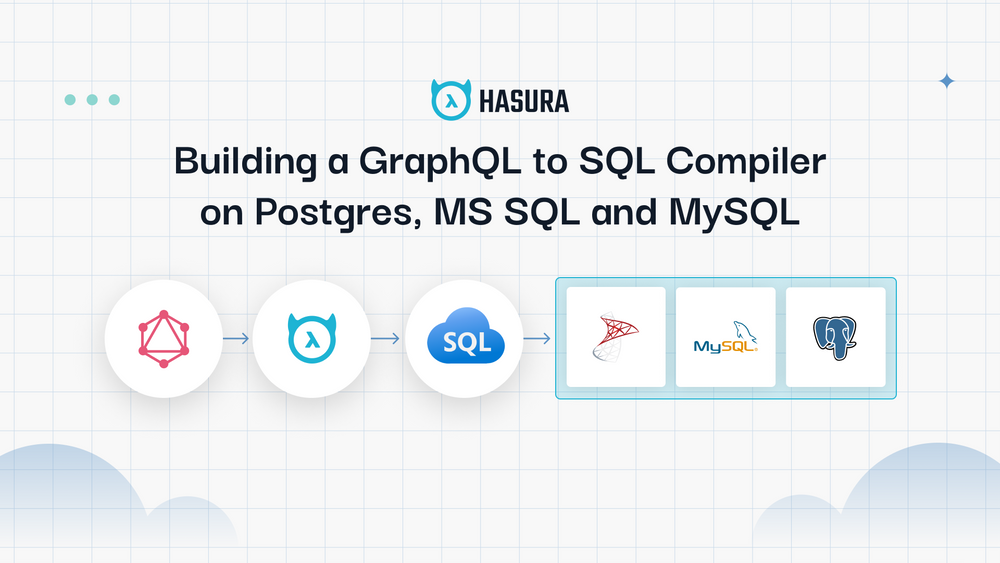 HASURA

Building a GraphQL to SQL Compiler on Postgres, MS SQL and MySQL

SQL

MySQL